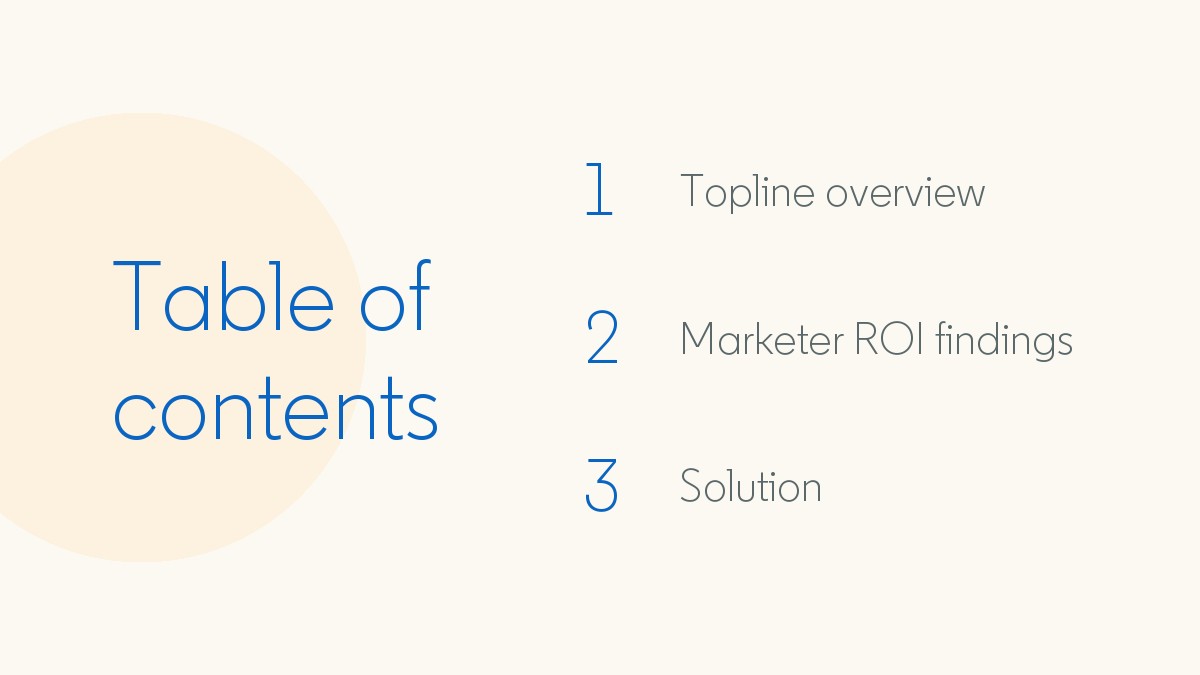 Table of contents

1 Topline overview

2 Marketer ROI findings

3 Solution